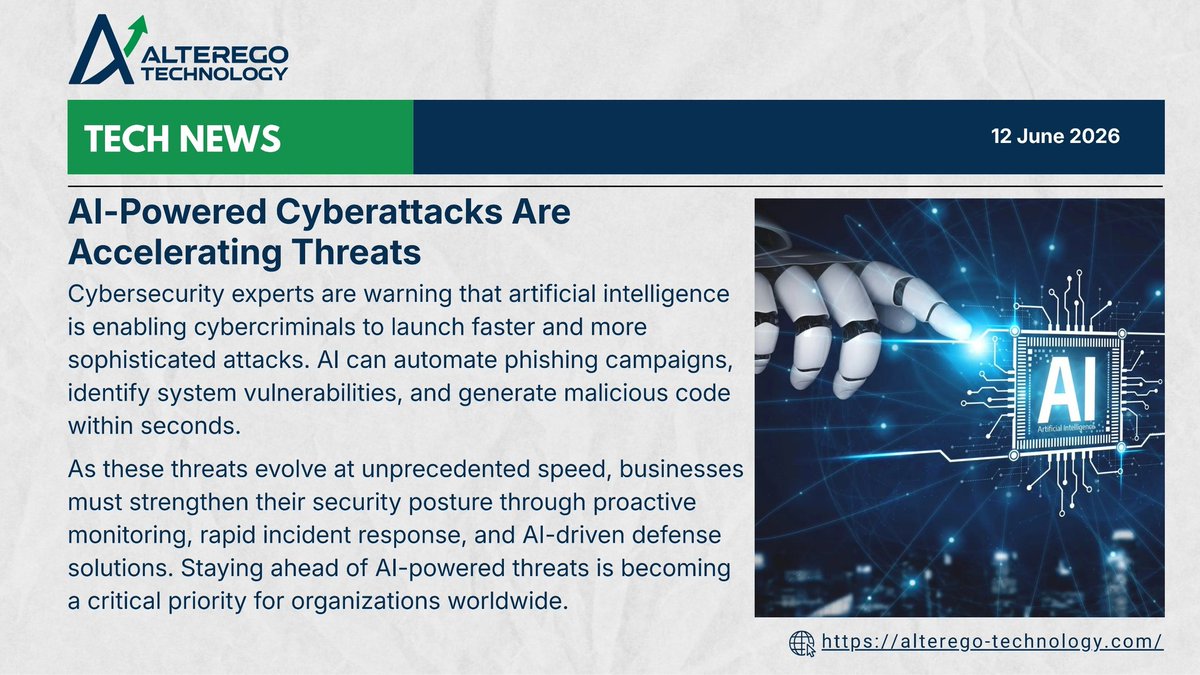 ALTEREGO TECHNOLOGY

TECH NEWS

12 June 2026

AI-Powered Cyberattacks Are Accelerating Threats

Cybersecurity experts are warning that artificial intelligence is enabling cybercriminals to launch faster and more sophisticated attacks. AI can automate phishing campaigns, identify system vulnerabilities, and generate malicious code within seconds.

As these threats evolve at unprecedented speed, businesses must strengthen their security posture through proactive monitoring, rapid incident response, and AI-driven defense solutions. Staying ahead of AI-powered threats is becoming a critical priority for organizations worldwide.

AI
Artificial Intelligence

https://alterego-technology.com/